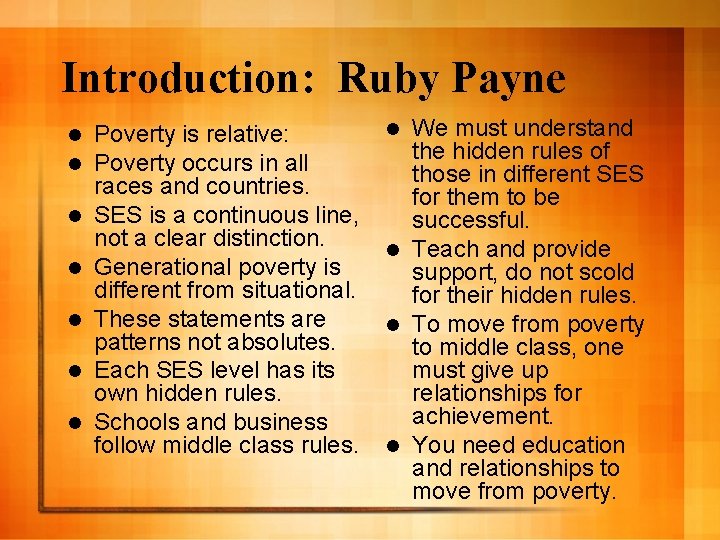 Introduction: Ruby Payne

- Poverty is relative:
- Poverty occurs in all races and countries.
- SES is a continuous line, not a clear distinction.
- Generational poverty is different from situational.
- These statements are patterns not absolutes.
- Each SES level has its own hidden rules.
- Schools and business follow middle class rules.

- We must understand the hidden rules of those in different SES for them to be successful.
- Teach and provide support, do not scold for their hidden rules.
- To move from poverty to middle class, one must give up relationships for achievement.
- You need education and relationships to move from poverty.